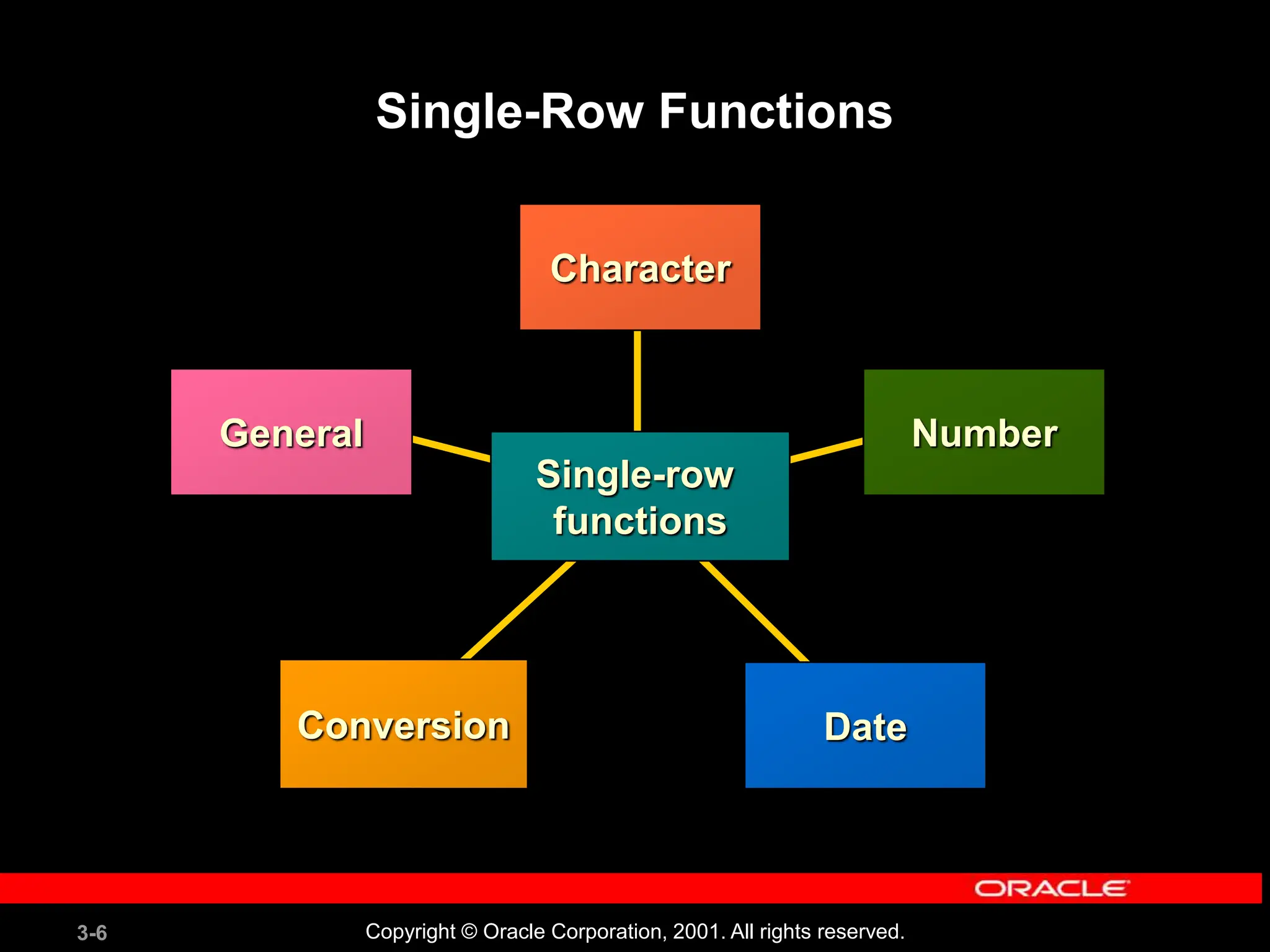 Single-Row Functions

Character

General

Single-row functions

Number

Conversion

Date

ORACLE

3-6

Copyright © Oracle Corporation, 2001. All rights reserved.